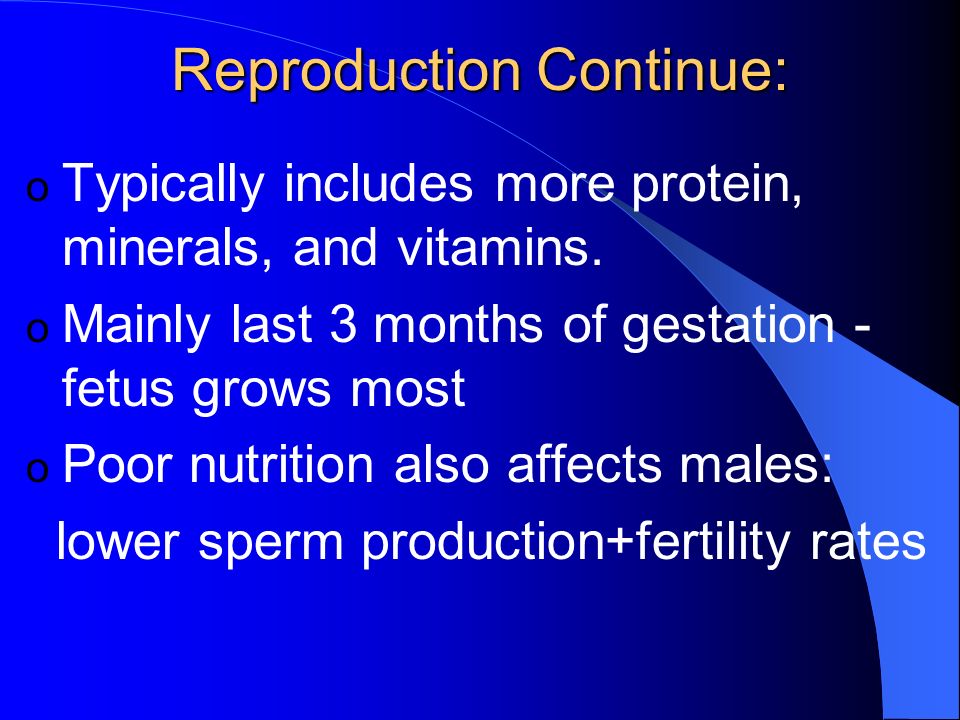 Reproduction Continue:

o Typically includes more protein, minerals, and vitamins.

o Mainly last 3 months of gestation - fetus grows most

o Poor nutrition also affects males:

lower sperm production+fertility rates